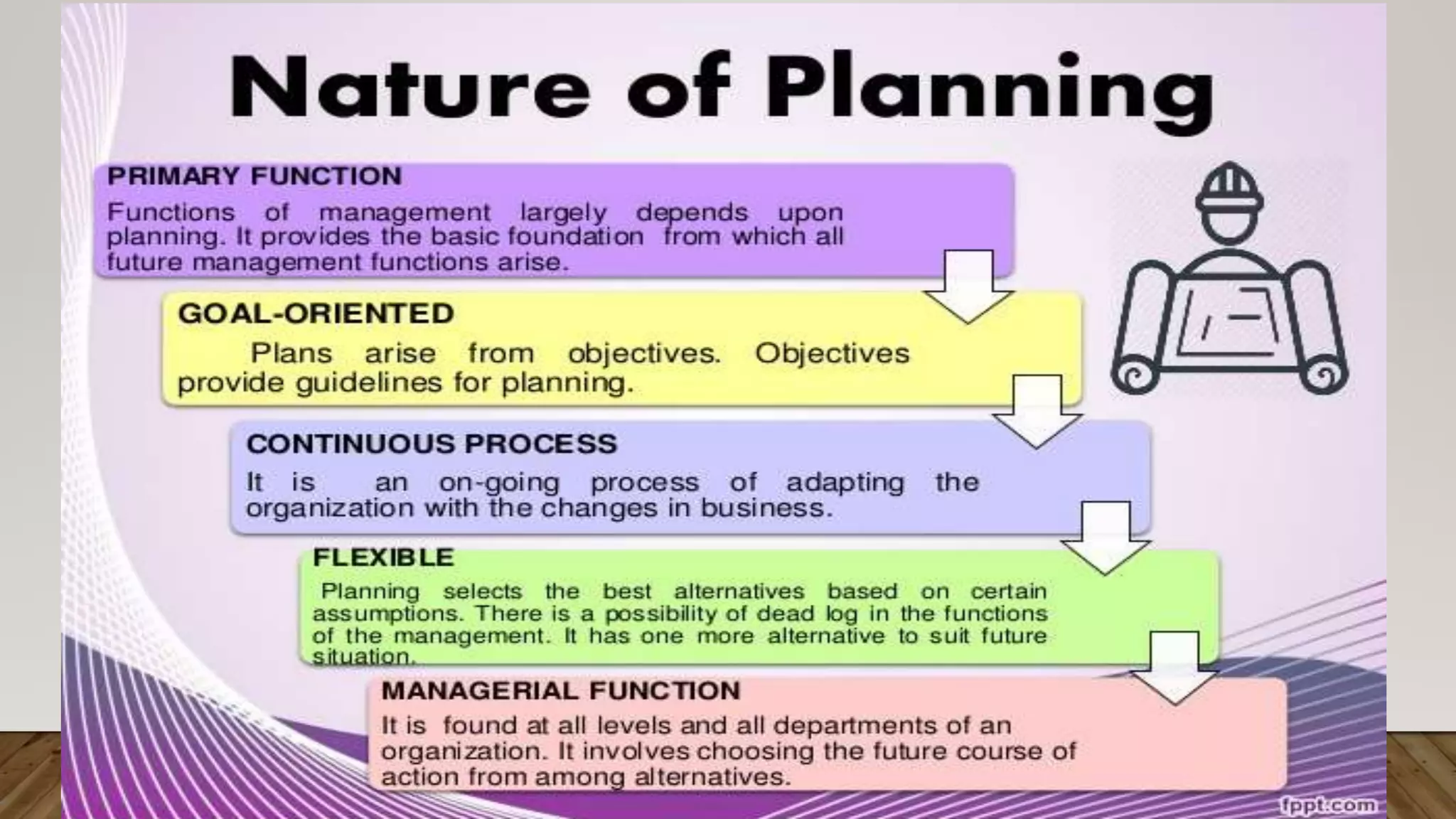 Nature of Planning

PRIMARY FUNCTION

Functions of management largely depends upon planning. It provides the basic foundation from which all future management functions arise.

GOAL-ORIENTED

Plans arise from objectives. Objectives provide guidelines for planning.

CONTINUOUS PROCESS

It is an on-going process of adapting the organization with the changes in business.

FLEXIBLE

Planning selects the best alternatives based on certain assumptions. There is a possibility of dead log in the functions of the management. It has one more alternative to suit future situation.

MANAGERIAL FUNCTION

It is found at all levels and all departments of an organization. It involves choosing the future course of action from among alternatives.

fppt.com